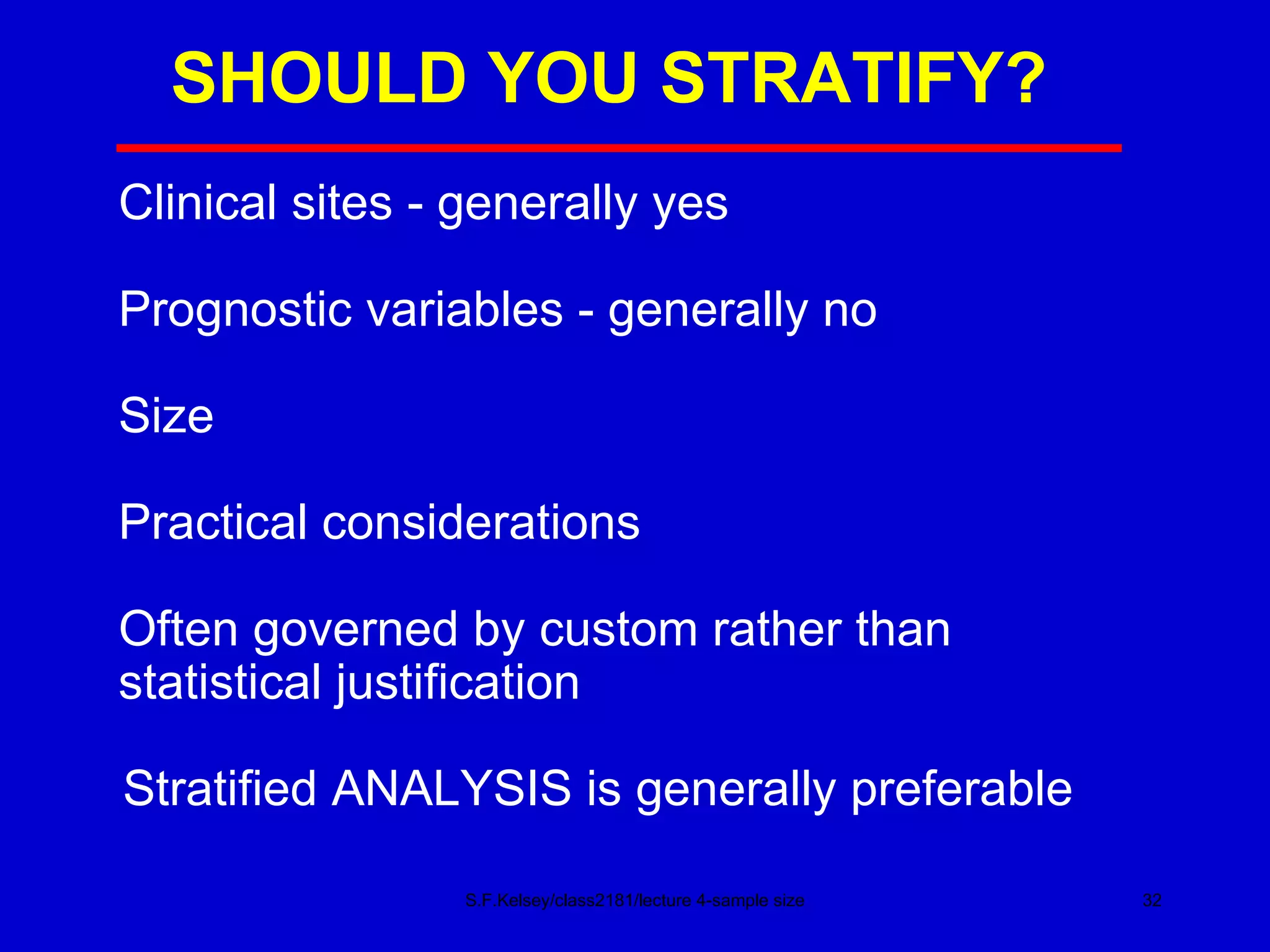 SHOULD YOU STRATIFY?

Clinical sites - generally yes

Prognostic variables - generally no

Size

Practical considerations

Often governed by custom rather than statistical justification

Stratified ANALYSIS is generally preferable

S.F.Kelsey/class2181/lecture 4-sample size

32